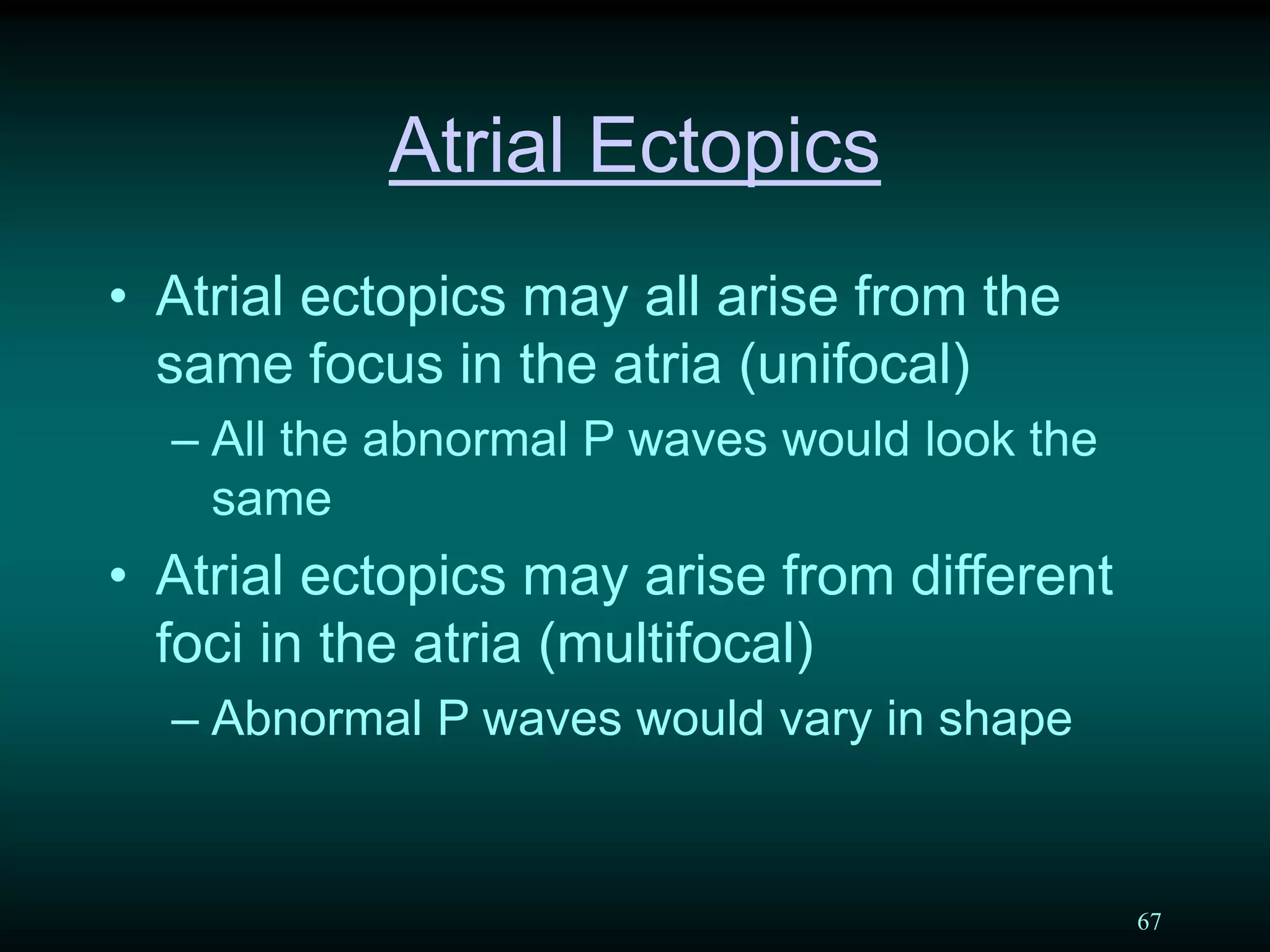 Atrial Ectopics

• Atrial ectopics may all arise from the same focus in the atria (unifocal)
– All the abnormal P waves would look the same
• Atrial ectopics may arise from different foci in the atria (multifocal)
– Abnormal P waves would vary in shape

67